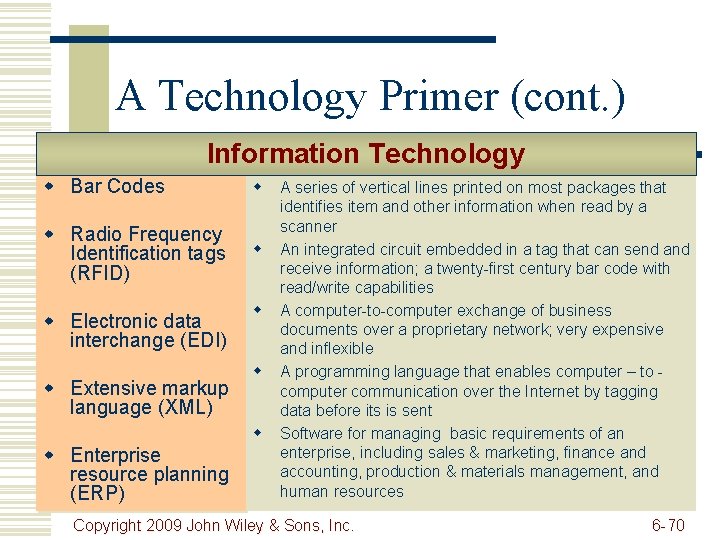 A Technology Primer (cont.)

Information Technology

- Bar Codes
- Radio Frequency Identification tags (RFID)
- Electronic data interchange (EDI)
- Extensive markup language (XML)
- Enterprise resource planning (ERP)

- A series of vertical lines printed on most packages that identifies item and other information when read by a scanner
- An integrated circuit embedded in a tag that can send and receive information; a twenty-first century bar code with read/write capabilities
- A computer-to-computer exchange of business documents over a proprietary network; very expensive and inflexible
- A programming language that enables computer – to - computer communication over the Internet by tagging data before its is sent
- Software for managing basic requirements of an enterprise, including sales & marketing, finance and accounting, production & materials management, and human resources

Copyright 2009 John Wiley & Sons, Inc.

6-70